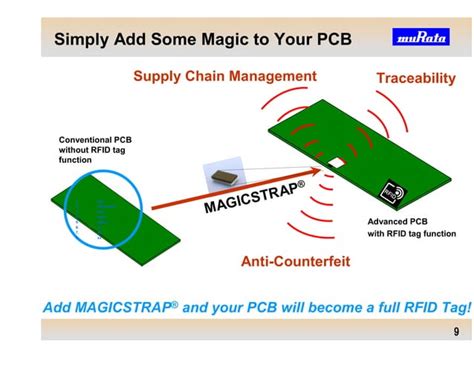 Simply Add Some Magic to Your PCB

muRata

Supply Chain Management

Traceability

Conventional PCB without RFID tag function

MAGICSTRAP®

RFID

Advanced PCB with RFID tag function

Anti-Counterfeit

Add MAGICSTRAP® and your PCB will become a full RFID Tag!

9